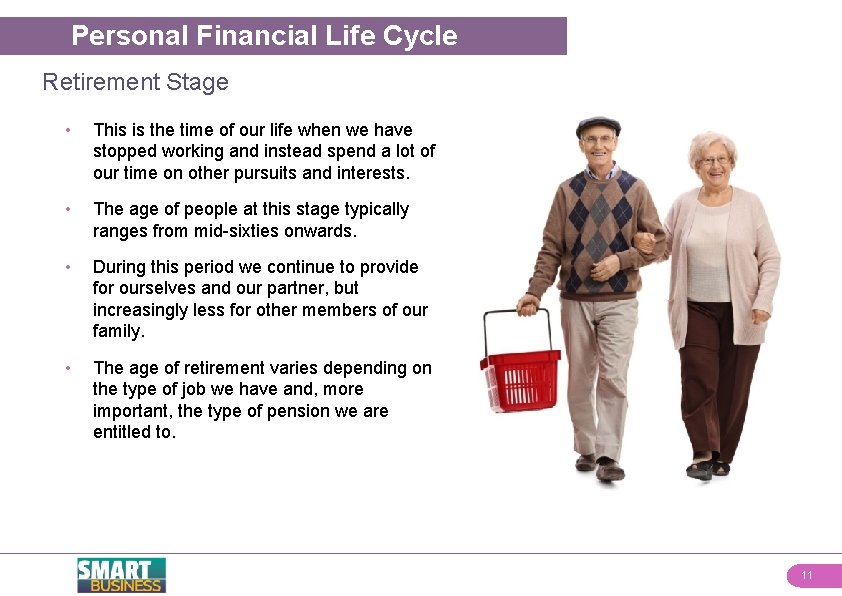 Personal Financial Life Cycle

Retirement Stage

• This is the time of our life when we have stopped working and instead spend a lot of our time on other pursuits and interests.

• The age of people at this stage typically ranges from mid-sixties onwards.

• During this period we continue to provide for ourselves and our partner, but increasingly less for other members of our family.

• The age of retirement varies depending on the type of job we have and, more important, the type of pension we are entitled to.

SMART BUSINESS

11